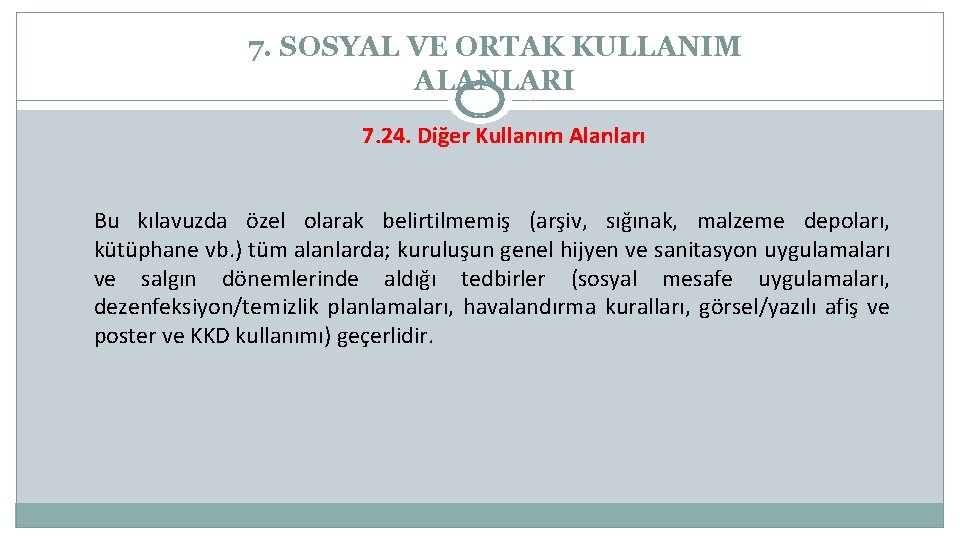 7. SOSYAL VE ORTAK KULLANIM ALANLARI

7.24. Diğer Kullanım Alanları

Bu kılavuzda özel olarak belirtilmemiş (arşiv, sığınak, malzeme depoları, kütüphane vb.) tüm alanlarda; kuruluşun genel hijyen ve sanitasyon uygulamaları ve salgın dönemlerinde aldığı tedbirler (sosyal mesafe uygulamaları, dezenfeksiyon/temizlik planlamaları, havalandırma kuralları, görsel/yazılı afiş ve poster ve KKD kullanımı) geçerlidir.